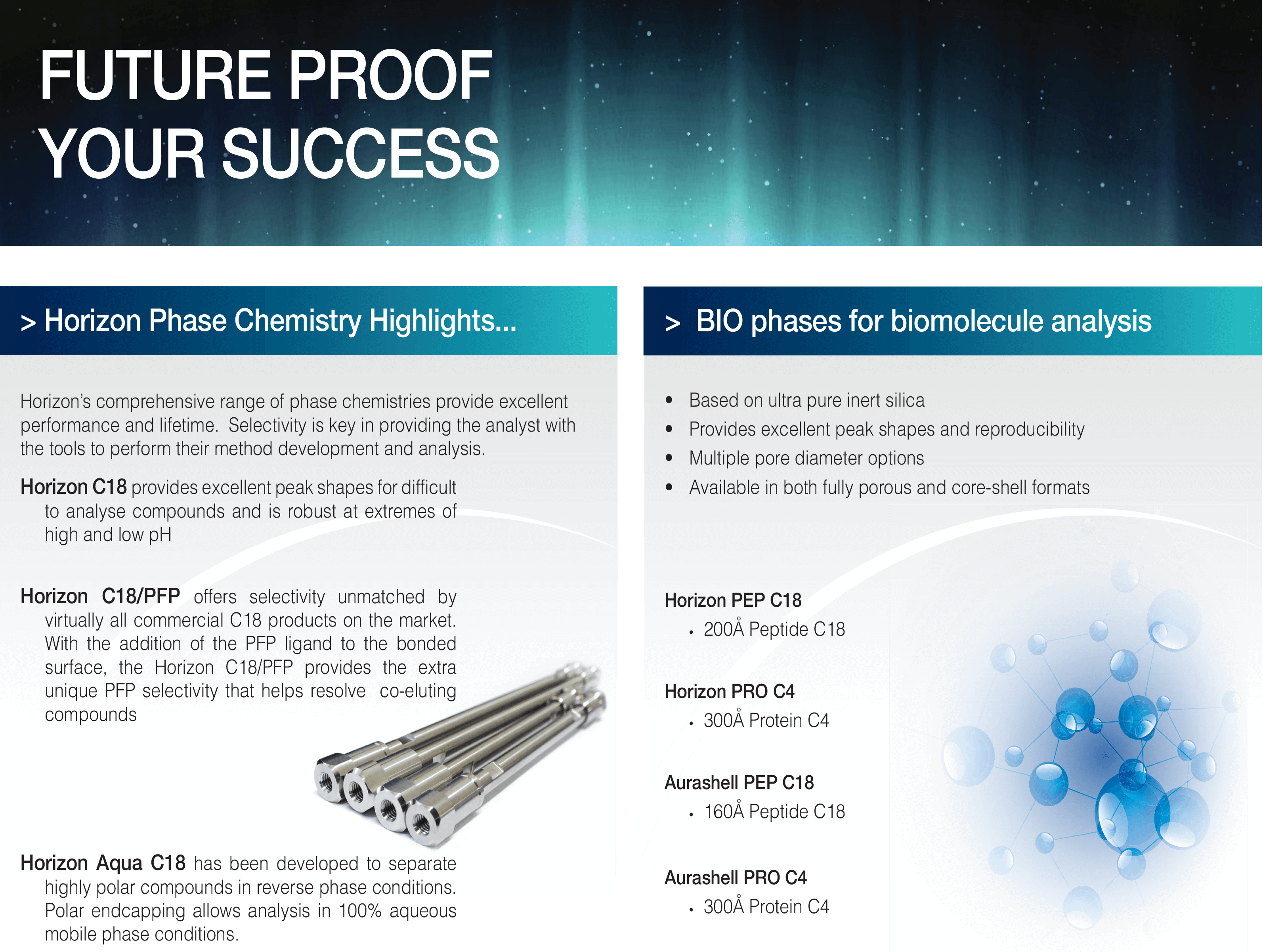 FUTURE PROOF YOUR SUCCESS

> Horizon Phase Chemistry Highlights...

Horizon's comprehensive range of phase chemistries provide excellent performance and lifetime. Selectivity is key in providing the analyst with the tools to perform their method development and analysis.

Horizon C18 provides excellent peak shapes for difficult to analyse compounds and is robust at extremes of high and low pH

Horizon C18/PFP offers selectivity unmatched by virtually all commercial C18 products on the market. With the addition of the PFP ligand to the bonded surface, the Horizon C18/PFP provides the extra unique PFP selectivity that helps resolve co-eluting compounds

Horizon Aqua C18 has been developed to separate highly polar compounds in reverse phase conditions. Polar endcapping allows analysis in 100% aqueous mobile phase conditions.

> BIO phases for biomolecule analysis

• Based on ultra pure inert silica
• Provides excellent peak shapes and reproducibility
• Multiple pore diameter options
• Available in both fully porous and core-shell formats

Horizon PEP C18
• 200Å Peptide C18

Horizon PRO C4
• 300Å Protein C4

Aurashell PEP C18
• 160Å Peptide C18

Aurashell PRO C4
• 300Å Protein C4